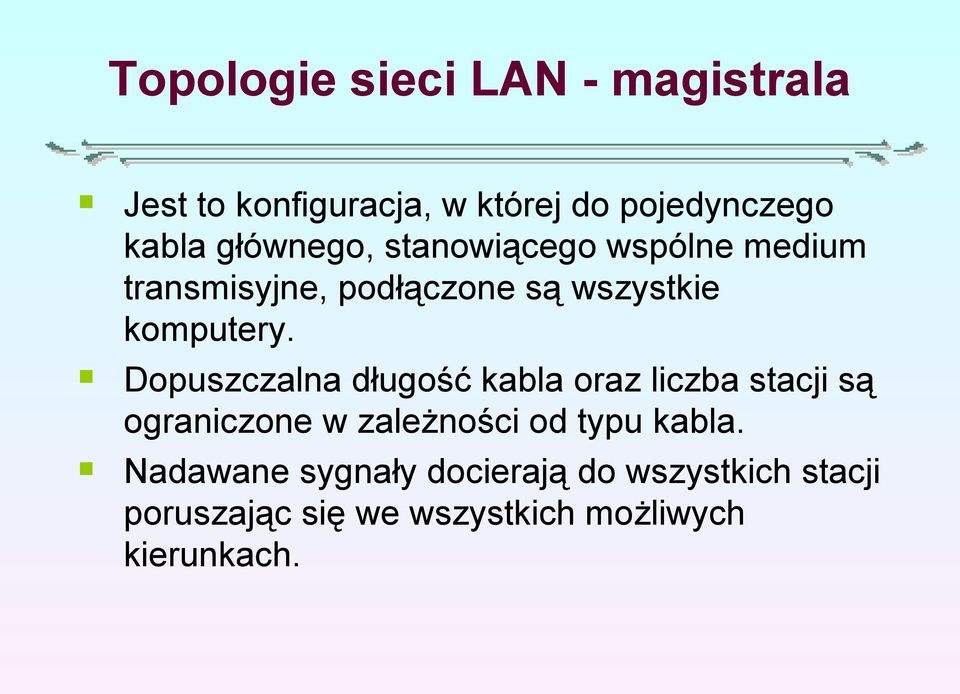 Topologie sieci LAN - magistrala

Jest to konfiguracja, w której do pojedynczego kabla głównego, stanowiącego wspólne medium transmisyjne, podłączone są wszystkie komputery.

Dopuszczalna długość kabla oraz liczba stacji są ograniczone w zależności od typu kabla.

Nadawane sygnały docierają do wszystkich stacji poruszając się we wszystkich możliwych kierunkach.